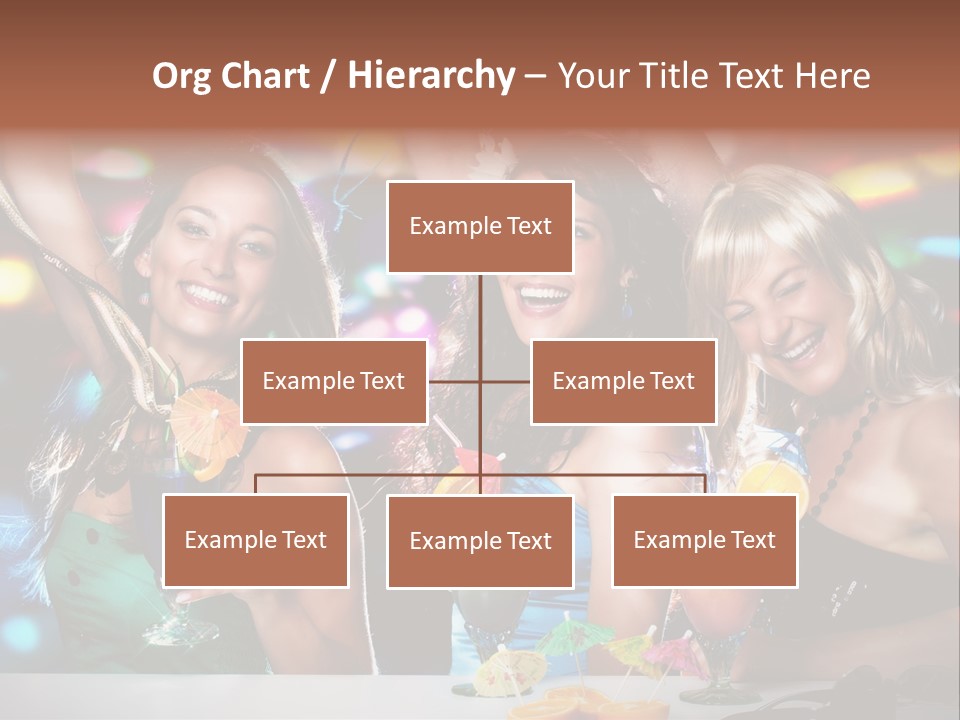 Org Chart / Hierarchy – Your Title Text Here

Example Text

Example Text

Example Text

Example Text

Example Text

Example Text